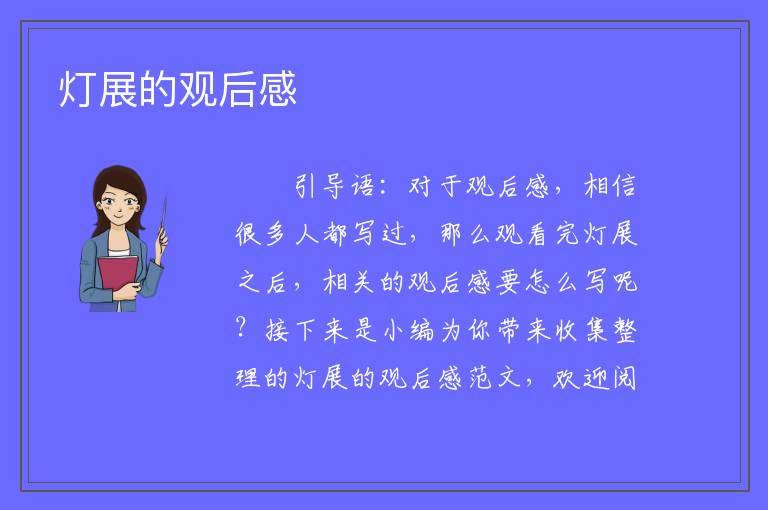 灯展的观后感

引导语：对于观后感，相信很多人都写过，那么观看完灯展之后，相关的观后感要怎么写呢？接下来是小编为你带来收集整理的灯展的观后感范文，欢迎阅